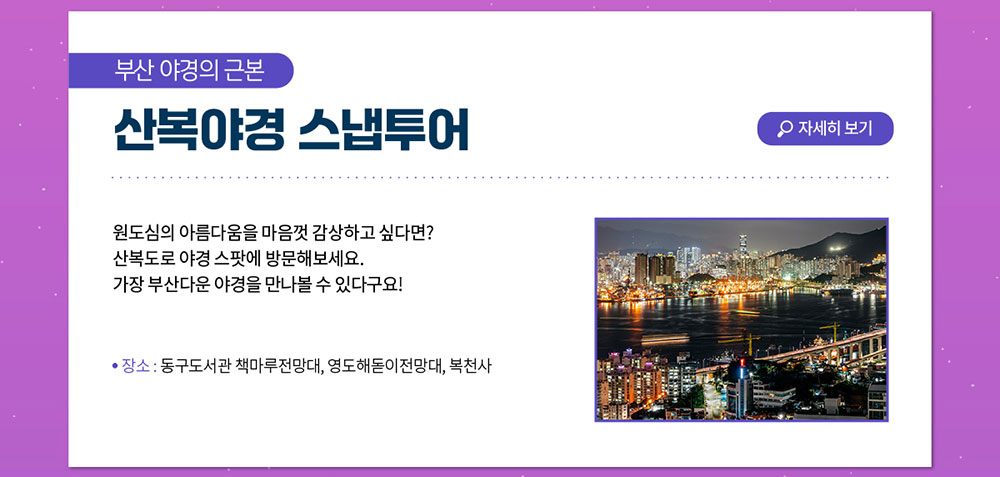 부산 야경의 근본

산복야경 스냅투어

자세히 보기

원도심의 아름다움을 마음껏 감상하고 싶다면?
산복도로 야경 스팟에 방문해보세요.
가장 부산다운 야경을 만나볼 수 있다구요!

• 장소 : 동구도서관 책마루전망대, 영도해돋이전망대, 복천사